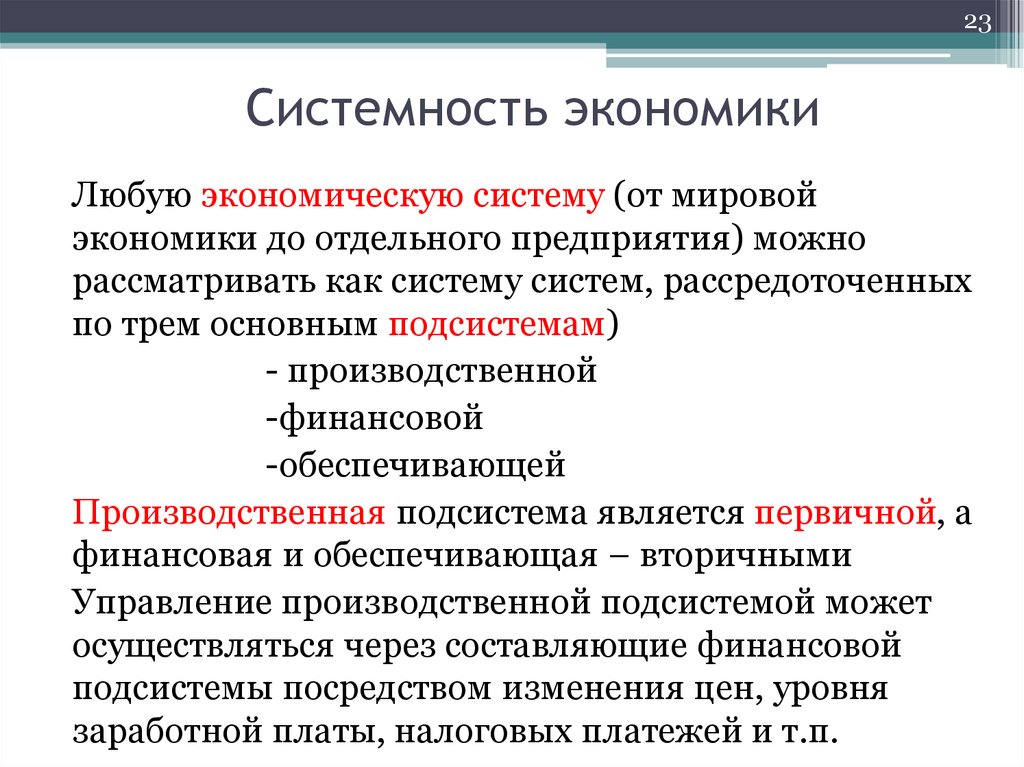 23

Системность экономики

Любую экономическую систему (от мировой экономики до отдельного предприятия) можно рассматривать как систему систем, рассредоточенных по трем основным подсистемам)

- производственной

-финансовой

-обеспечивающей

Производственная подсистема является первичной, а финансовая и обеспечивающая – вторичными

Управление производственной подсистемой может осуществляться через составляющие финансовой подсистемы посредством изменения цен, уровня заработной платы, налоговых платежей и т.п.